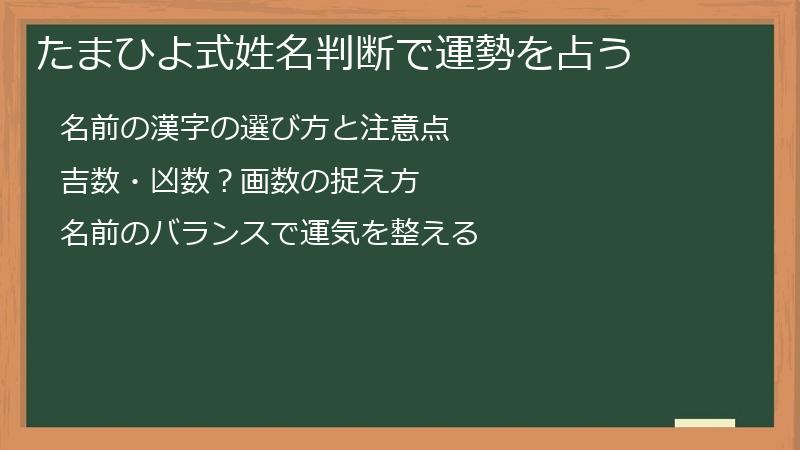 たまひよ式姓名判断で運勢を占う

名前の漢字の選び方と注意点

吉数・凶数？画数の捉え方

名前のバランスで運気を整える